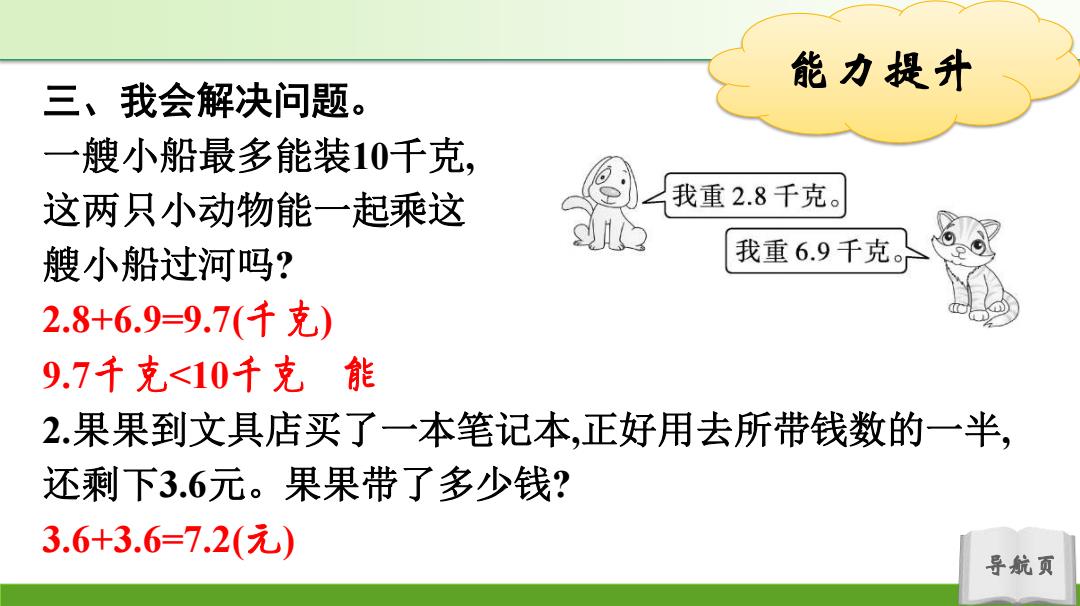 能力提升

三、我会解决问题。

一艘小船最多能装10千克,这两只小动物能一起乘这艘小船过河吗?

我重 2.8 千克。

我重 6.9 千克。

2.8+6.9=9.7(千克)

9.7千克<10千克　能

2.果果到文具店买了一本笔记本,正好用去所带钱数的一半,还剩下3.6元。果果带了多少钱?

3.6+3.6=7.2(元)

导航页